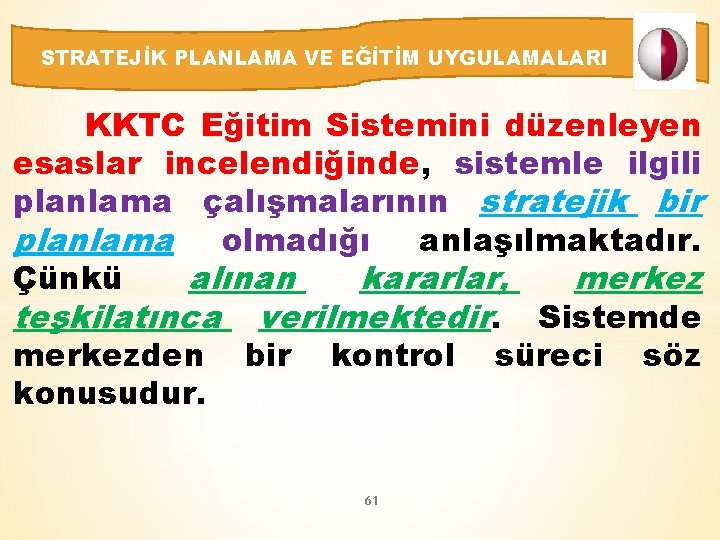 STRATEJİK PLANLAMA VE EĞİTİM UYGULAMALARI

KKTC Eğitim Sistemini düzenleyen esaslar incelendiğinde, sistemle ilgili planlama çalışmalarının stratejik bir planlama olmadığı anlaşılmaktadır. Çünkü alınan kararlar, merkez teşkilatınca verilmektedir. Sistemde merkezden bir kontrol süreci söz konusudur.

61